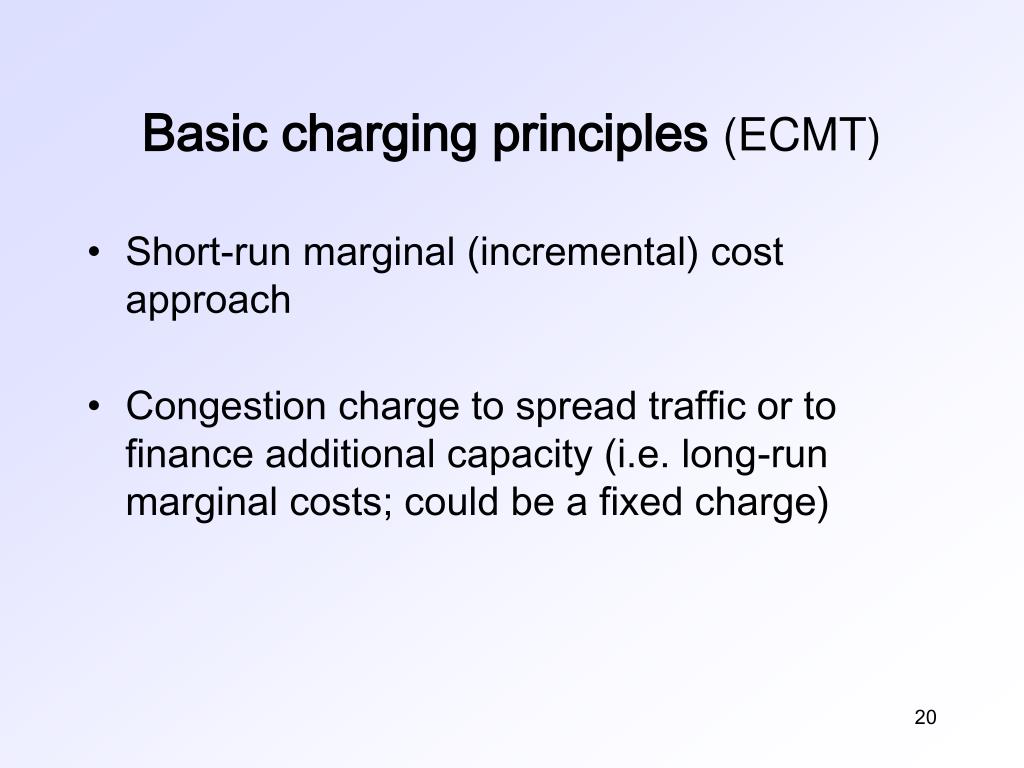 Basic charging principles (ECMT)

• Short-run marginal (incremental) cost approach

• Congestion charge to spread traffic or to finance additional capacity (i.e. long-run marginal costs; could be a fixed charge)

20